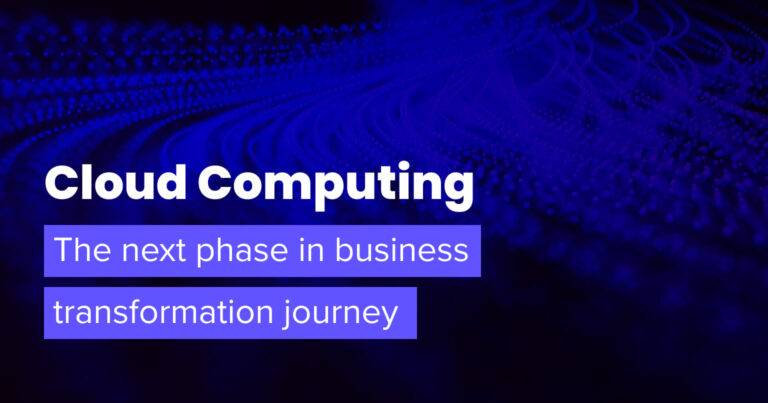 Cloud Computing

The next phase in business transformation journey